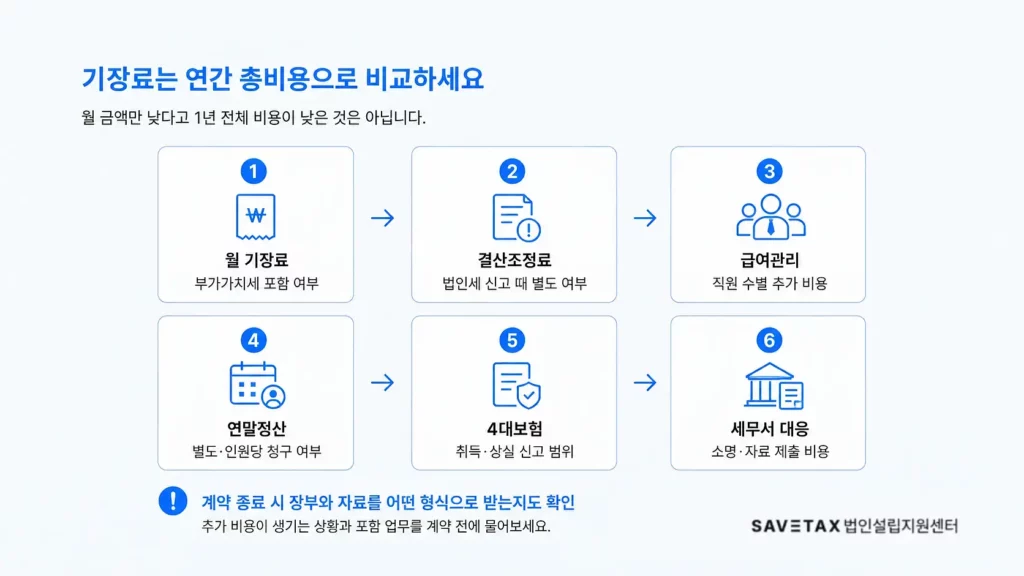 기장료는 연간 총비용으로 비교하세요

월 금액만 낮다고 1년 전체 비용이 낮은 것은 아닙니다.

1
₩
월 기장료
부가가치세 포함 여부

2
결산조정료
법인세 신고 때 별도 여부

3
급여관리
직원 수별 추가 비용

4
연말정산
별도·인원당 청구 여부

5
4대보험
취득·상실 신고 범위

6
세무서 대응
소명·자료 제출 비용

!
계약 종료 시 장부와 자료를 어떤 형식으로 받는지도 확인
추가 비용이 생기는 상황과 포함 업무를 계약 전에 물어보세요.

SAVETAX 법인설립지원센터